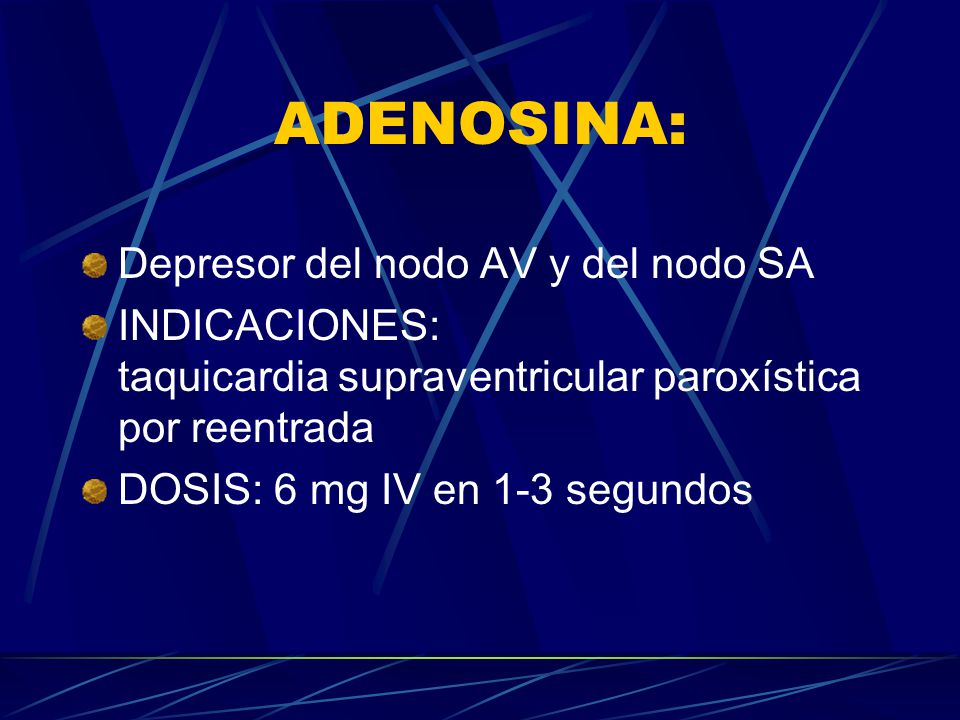 ADENOSINA:

Depresor del nodo AV y del nodo SA

INDICACIONES:
taquicardia supraventricular paroxística por reentrada

DOSIS: 6 mg IV en 1-3 segundos